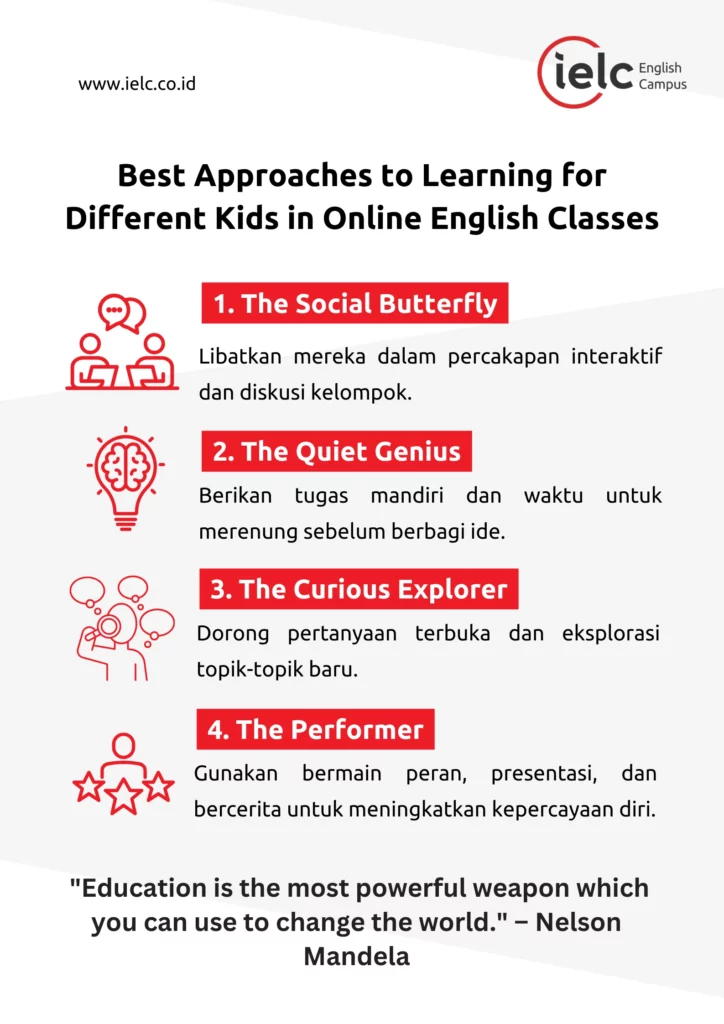 www.ielc.co.id

ielc English Campus

Best Approaches to Learning for Different Kids in Online English Classes

1. The Social Butterfly

Libatkan mereka dalam percakapan interaktif dan diskusi kelompok.

2. The Quiet Genius

Berikan tugas mandiri dan waktu untuk merenung sebelum berbagi ide.

3. The Curious Explorer

Dorong pertanyaan terbuka dan eksplorasi topik-topik baru.

4. The Performer

Gunakan bermain peran, presentasi, dan bercerita untuk meningkatkan kepercayaan diri.

"Education is the most powerful weapon which you can use to change the world." – Nelson Mandela